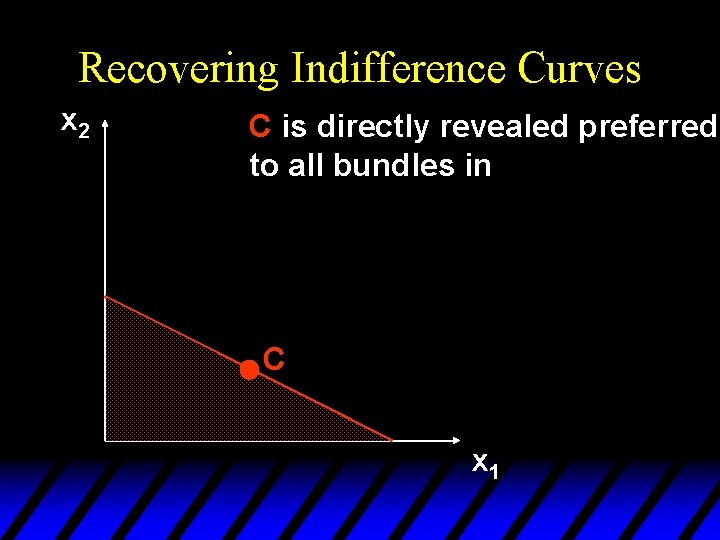 Recovering Indifference Curves

$x_2$

C is directly revealed preferred to all bundles in

C

$x_1$